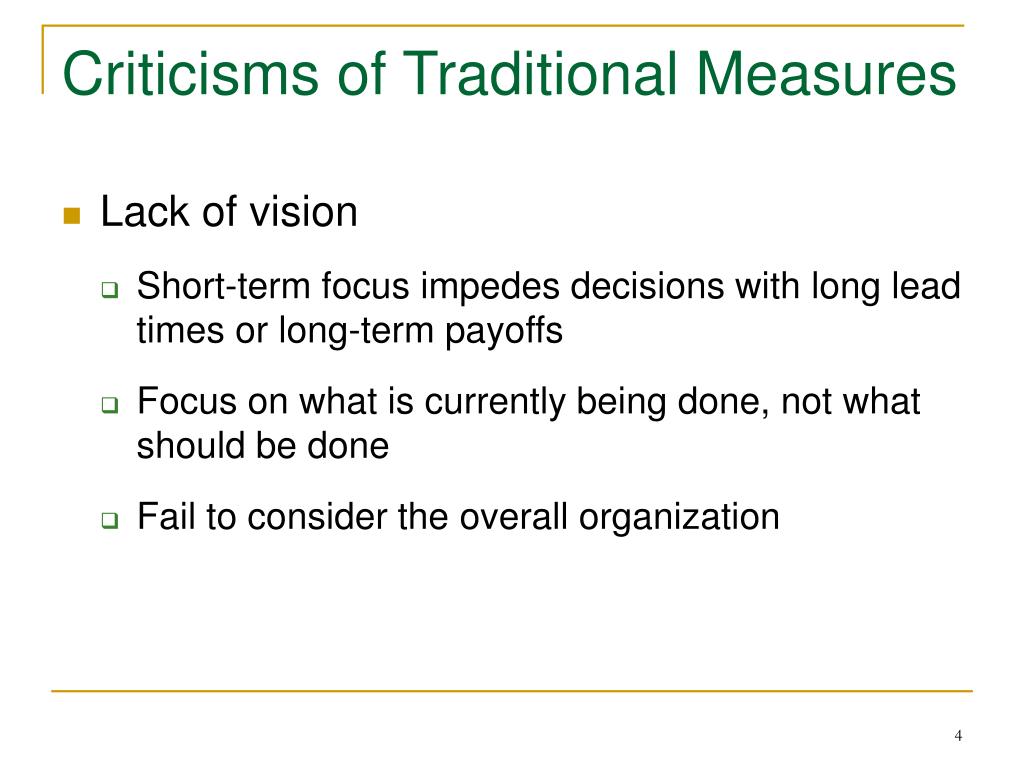 Criticisms of Traditional Measures

Lack of vision

Short-term focus impedes decisions with long lead times or long-term payoffs

Focus on what is currently being done, not what should be done

Fail to consider the overall organization

4